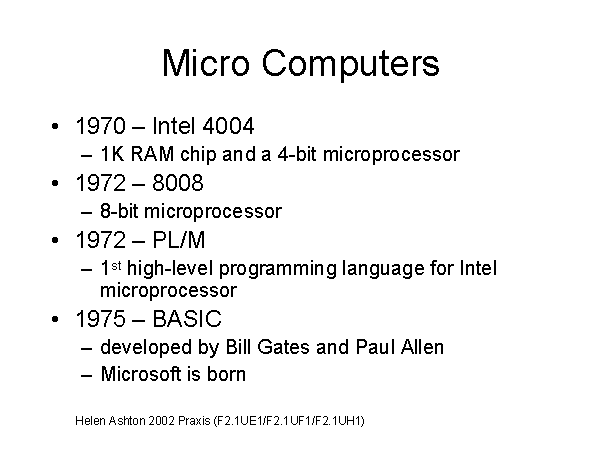 Micro Computers

• 1970 – Intel 4004
– 1K RAM chip and a 4-bit microprocessor
• 1972 – 8008
– 8-bit microprocessor
• 1972 – PL/M
– 1$^{st}$ high-level programming language for Intel microprocessor
• 1975 – BASIC
– developed by Bill Gates and Paul Allen
– Microsoft is born

Helen Ashton 2002 Praxis (F2.1UE1/F2.1UF1/F2.1UH1)